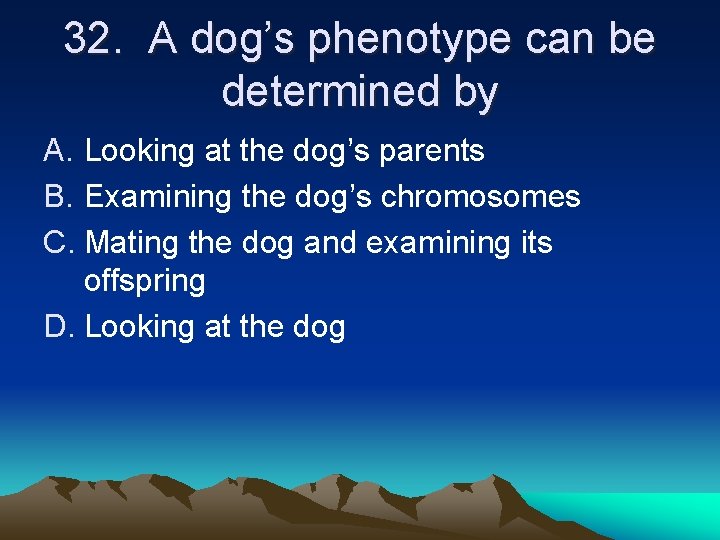 32. A dog's phenotype can be determined by

A. Looking at the dog's parents
B. Examining the dog's chromosomes
C. Mating the dog and examining its offspring
D. Looking at the dog